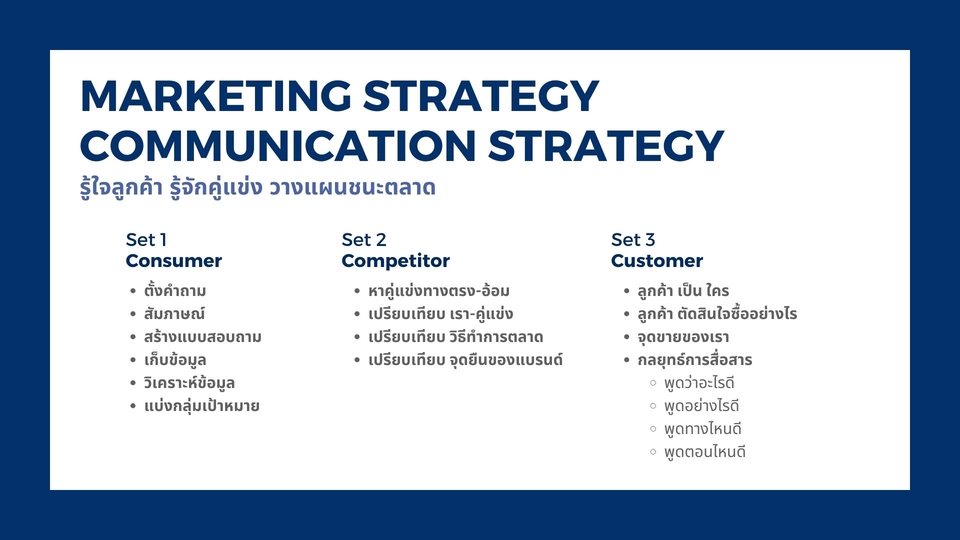 MARKETING STRATEGY
COMMUNICATION STRATEGY
รู้ใจลูกค้า รู้จักคู่แข่ง วางแผนชนะตลาด

Set 1
Consumer
- ตั้งคำถาม
- สัมภาษณ์
- สร้างแบบสอบถาม
- เก็บข้อมูล
- วิเคราะห์ข้อมูล
- แบ่งกลุ่มเป้าหมาย

Set 2
Competitor
- หาคู่แข่งทางตรง-อ้อม
- เปรียบเทียบ เรา-คู่แข่ง
- เปรียบเทียบ วิธีทำการตลาด
- เปรียบเทียบ จุดยืนของแบรนด์

Set 3
Customer
- ลูกค้า เป็น ใคร
- ลูกค้า ตัดสินใจซื้ออย่างไร
- จุดขายของเรา
- กลยุทธ์การสื่อสาร
  - พูดว่าอะไรดี
  - พูดอย่างไรดี
  - พูดทางไหนดี
  - พูดตอนไหนดี